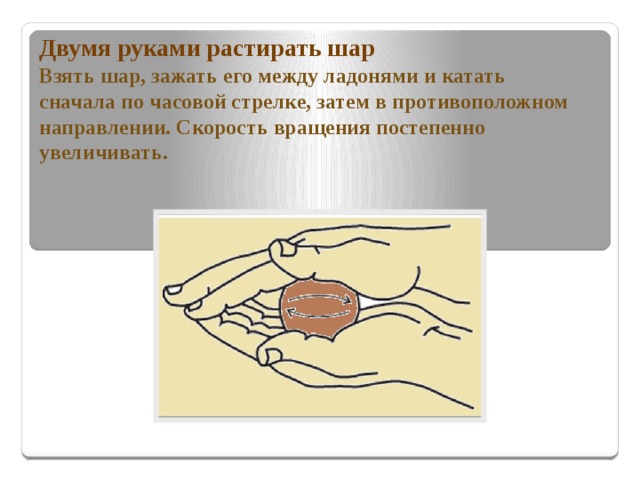 Двумя руками растирать шар
Взять шар, зажать его между ладонями и катать сначала по часовой стрелке, затем в противоположном направлении. Скорость вращения постепенно увеличивать.